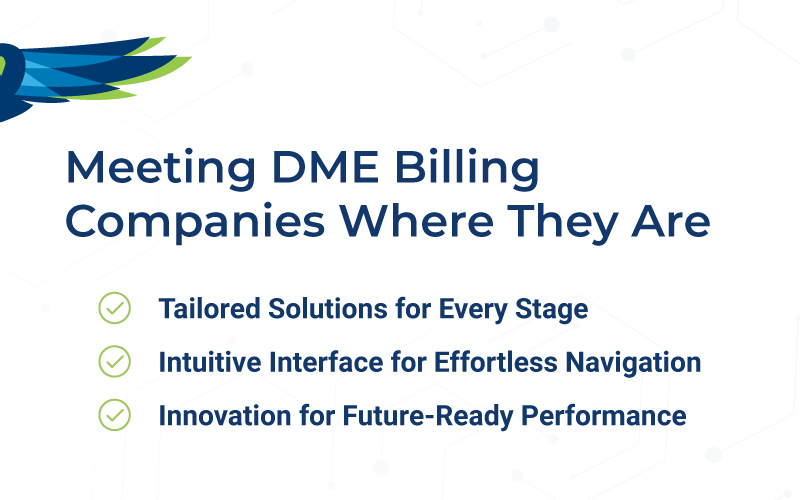 Meeting DME Billing Companies Where They Are

Tailored Solutions for Every Stage

Intuitive Interface for Effortless Navigation

Innovation for Future-Ready Performance